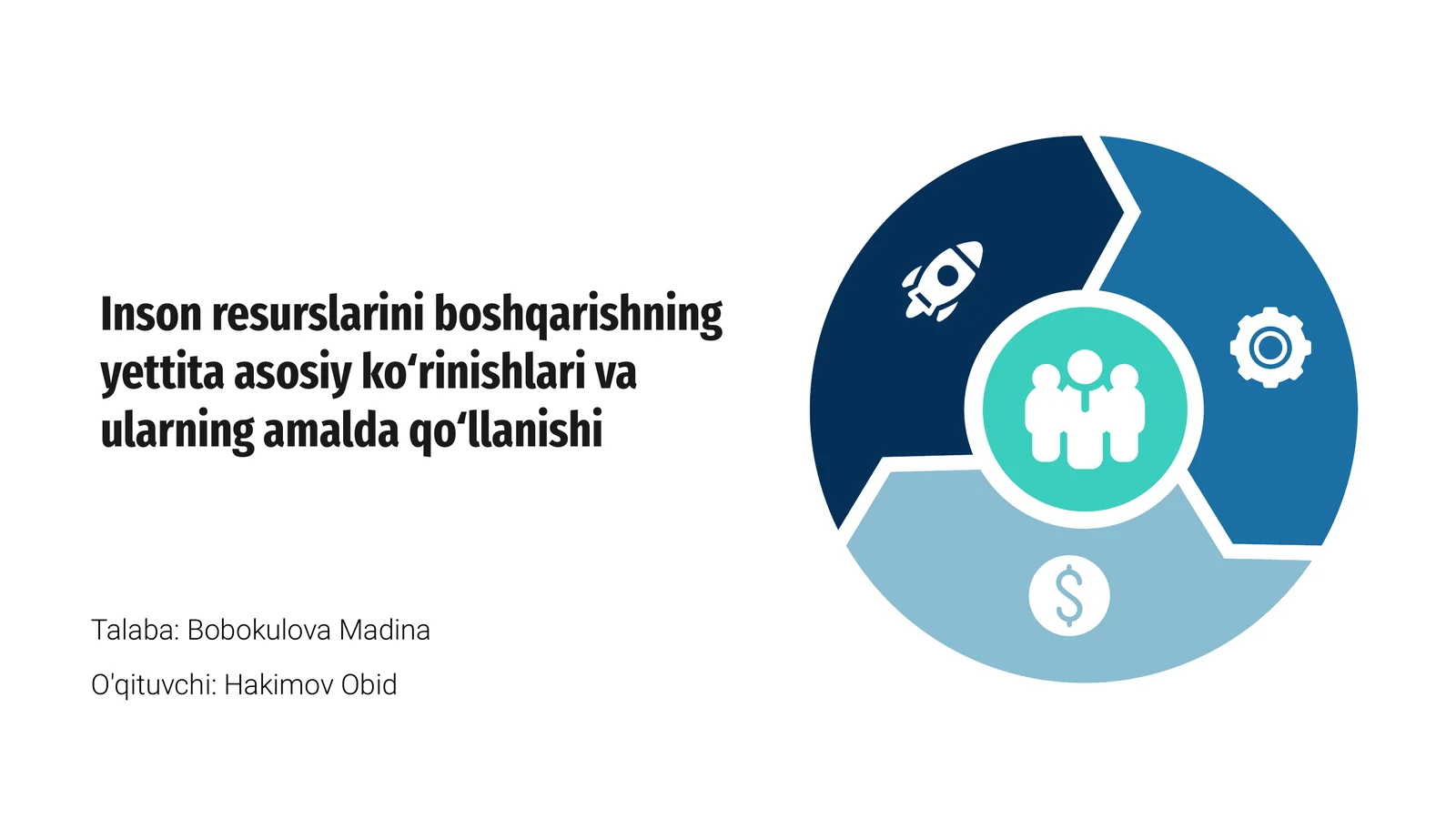 Inson resurslarini boshqarishning yettita asosiy ko‘rinishlari va ularning amalda qo‘llanishi

Talaba: Bobokulova Madina

O'qituvchi: Hakimov Obid

$